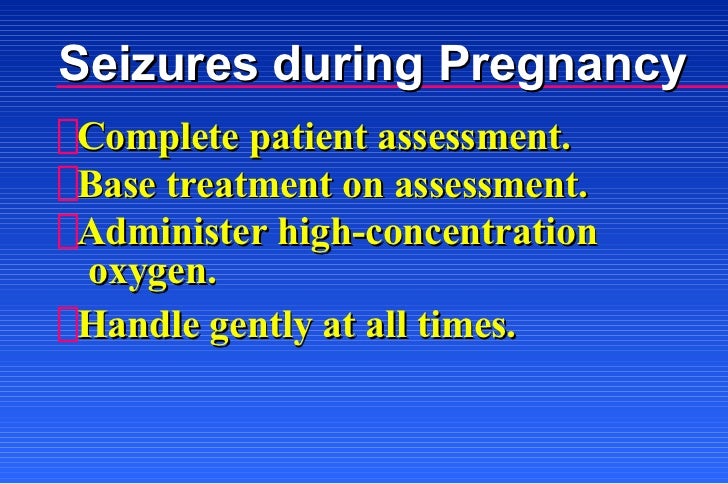 Seizures during Pregnancy

Complete patient assessment.

Base treatment on assessment.

Administer high-concentration oxygen.

Handle gently at all times.